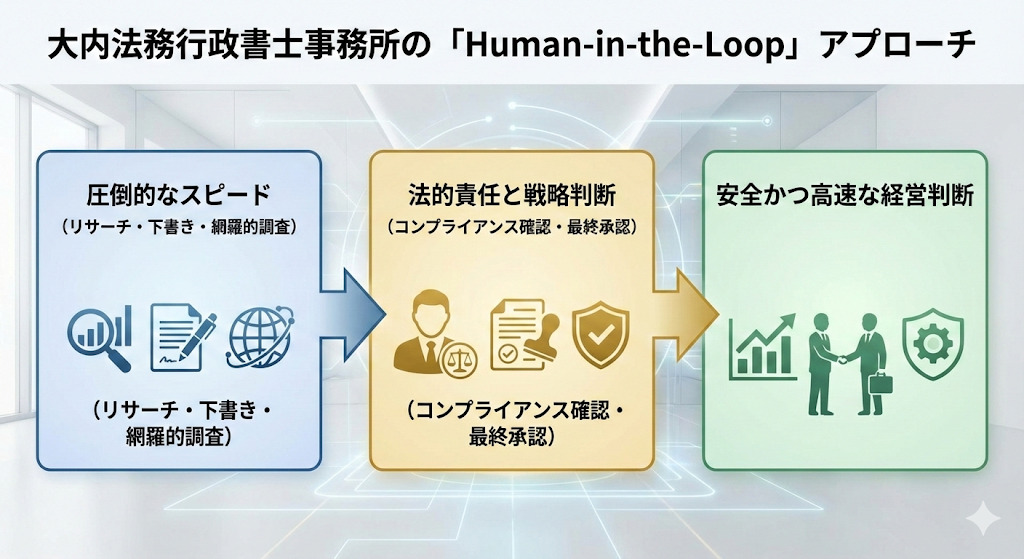 大内法務行政書士事務所の「Human-in-the-Loop」アプローチ

圧倒的なスピード
（リサーチ・下書き・網羅的調査）

（リサーチ・下書き・網羅的調査）

法的責任と戦略判断
（コンプライアンス確認・最終承認）

（コンプライアンス確認・最終承認）

安全かつ高速な経営判断